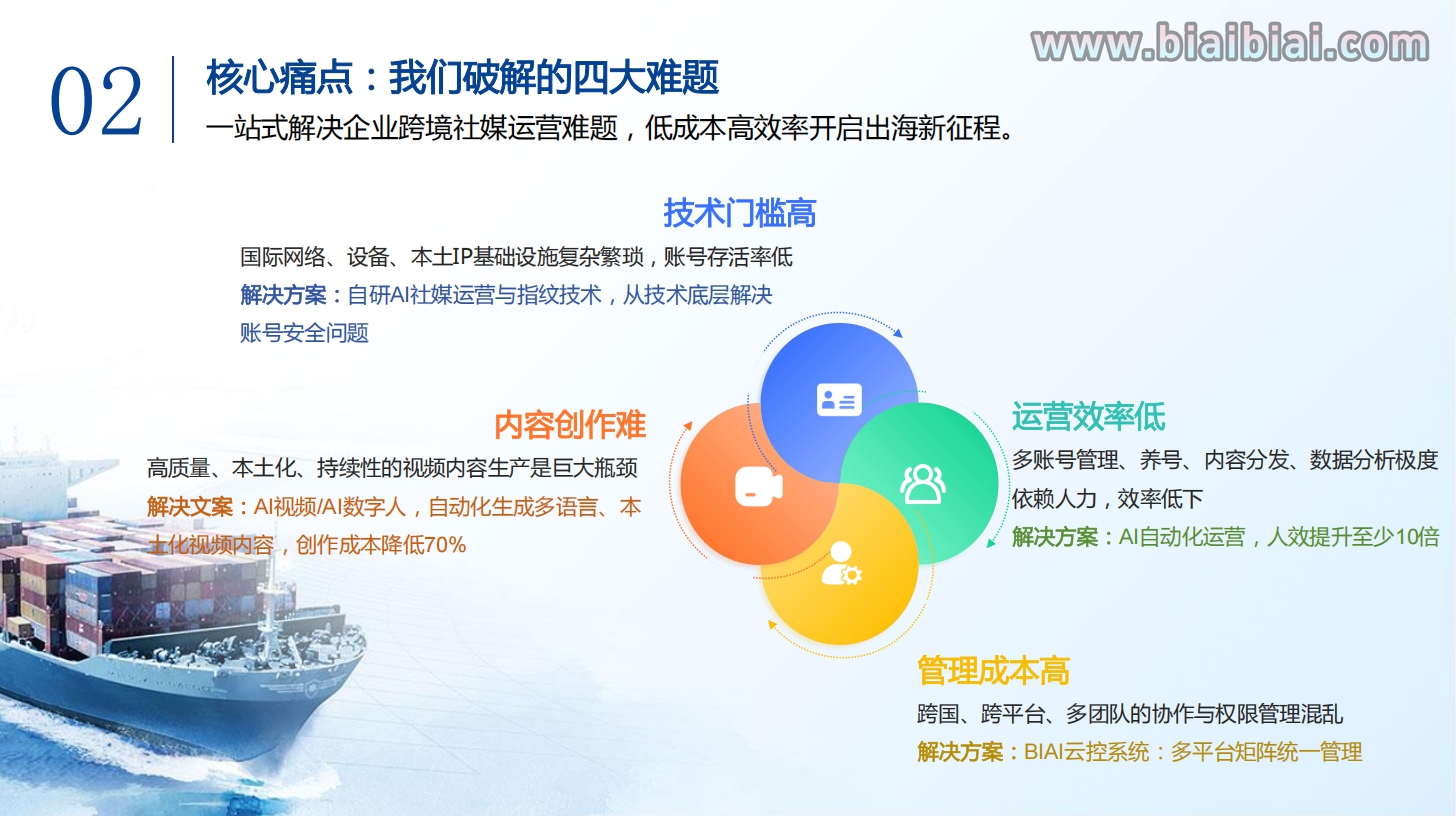 www.biaibiai.com

02

核心痛点：我们破解的四大难题

一站式解决企业跨境社媒运营难题，低成本高效率开启出海新征程。

技术门槛高

国际网络、设备、本土IP基础设施复杂繁琐，账号存活率低

解决方案：自研AI社媒运营与指纹技术，从技术底层解决账号安全问题

内容创作难

高质量、本土化、持续性的视频内容生产是巨大瓶颈

解决文案：AI视频/AI数字人，自动化生成多语言、本土化视频内容，创作成本降低70%

运营效率低

多账号管理、养号、内容分发、数据分析极度依赖人力，效率低下

解决方案：AI自动化运营，人效提升至少10倍

管理成本高

跨国、跨平台、多团队的协作与权限管理混乱

解决方案：BIAI云控系统：多平台矩阵统一管理